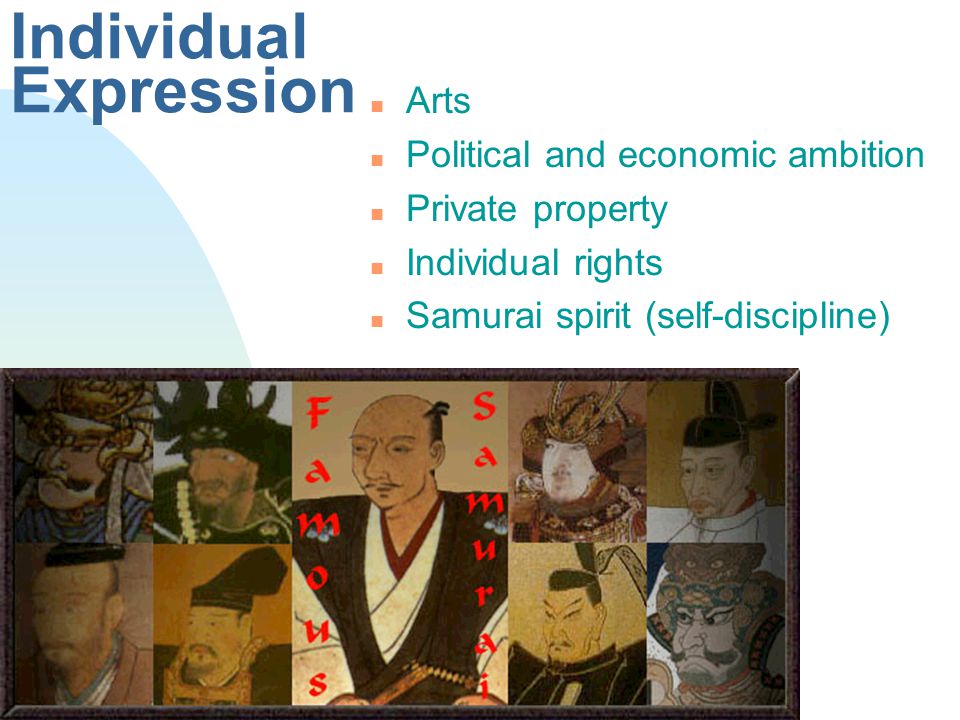 Individual Expression

- Arts
- Political and economic ambition
- Private property
- Individual rights
- Samurai spirit (self-discipline)

Famous Samurai